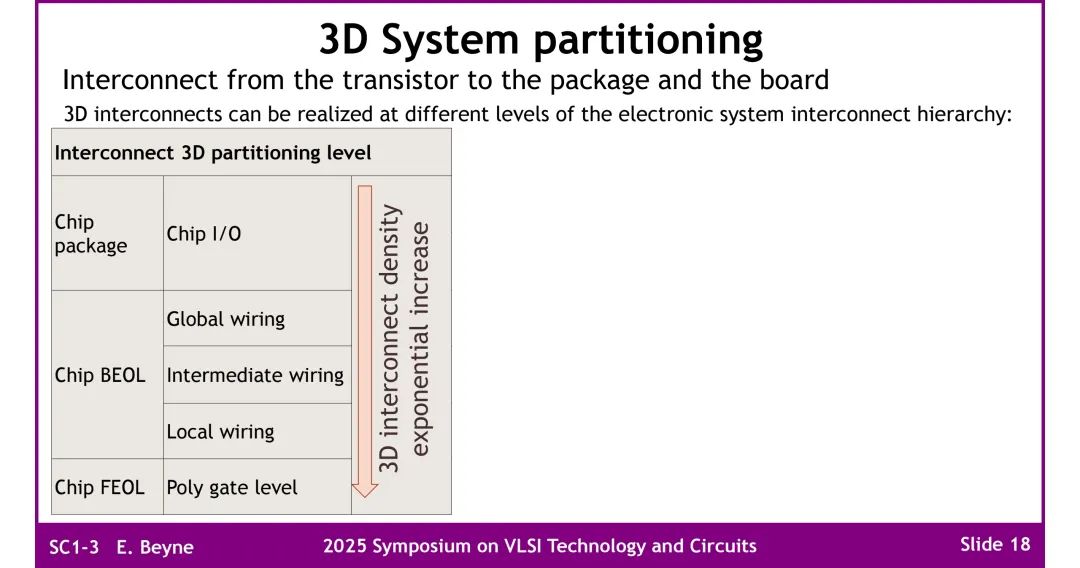 3D System partitioning

Interconnect from the transistor to the package and the board

3D interconnects can be realized at different levels of the electronic system interconnect hierarchy:

| Interconnect 3D partitioning level | | |
|---|---|---|
| Chip package | Chip I/O | 3D interconnect density exponential increase |
| Chip BEOL | Global wiring | |
| | Intermediate wiring | |
| | Local wiring | |
| Chip FEOL | Poly gate level | |

SC1-3 E. Beyne 2025 Symposium on VLSI Technology and Circuits Slide 18